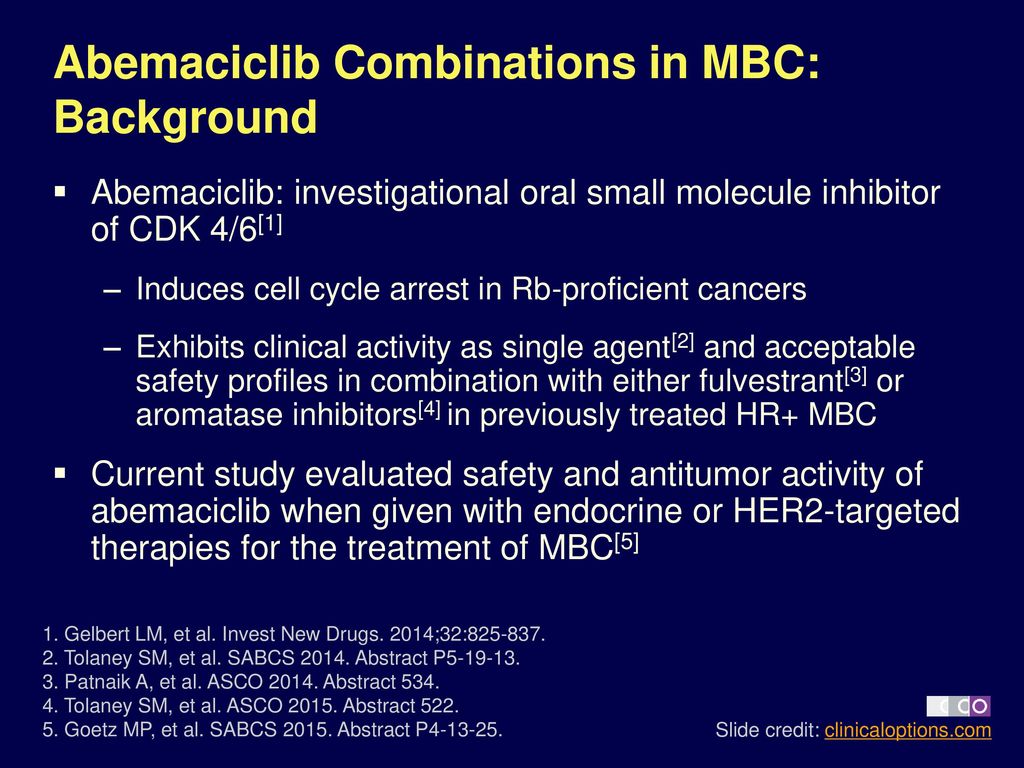 Abemaciclib Combinations in MBC: Background

▪ Abemaciclib: investigational oral small molecule inhibitor of CDK 4/6$^{[1]}$

– Induces cell cycle arrest in Rb-proficient cancers

– Exhibits clinical activity as single agent$^{[2]}$ and acceptable safety profiles in combination with either fulvestrant$^{[3]}$ or aromatase inhibitors$^{[4]}$ in previously treated HR+ MBC

▪ Current study evaluated safety and antitumor activity of abemaciclib when given with endocrine or HER2-targeted therapies for the treatment of MBC$^{[5]}$

1. Gelbert LM, et al. Invest New Drugs. 2014;32:825-837.
2. Tolaney SM, et al. SABCS 2014. Abstract P5-19-13.
3. Patnaik A, et al. ASCO 2014. Abstract 534.
4. Tolaney SM, et al. ASCO 2015. Abstract 522.
5. Goetz MP, et al. SABCS 2015. Abstract P4-13-25.

CCO

Slide credit: clinicaloptions.com